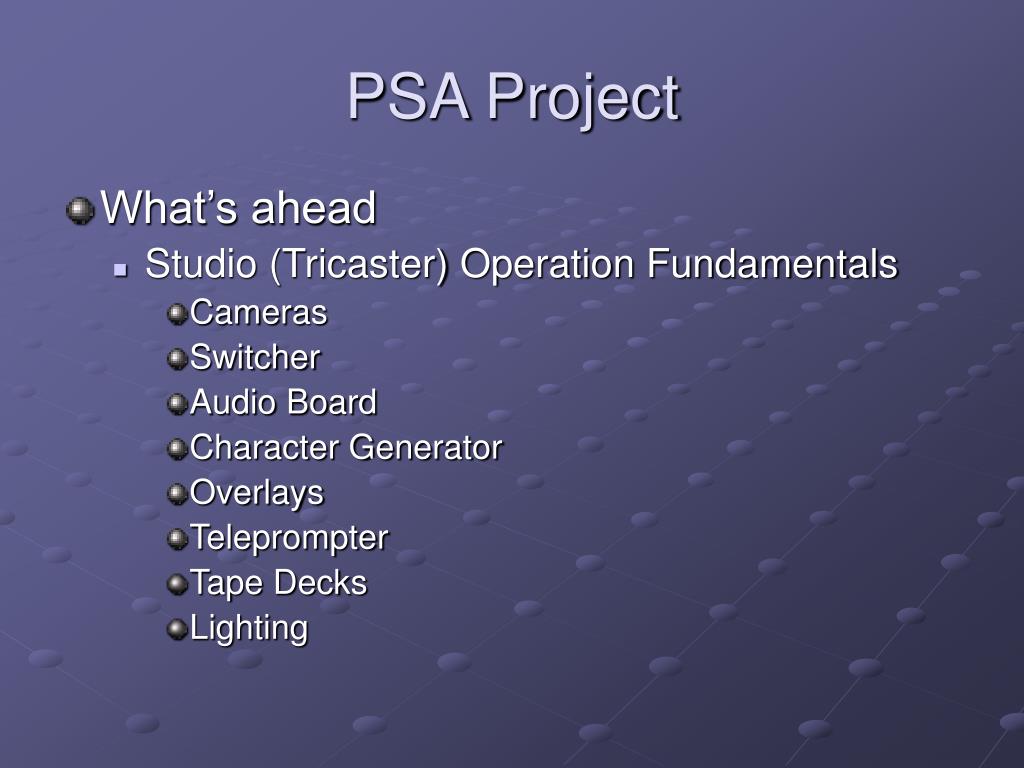 PSA Project

What’s ahead

Studio (Tricaster) Operation Fundamentals

Cameras

Switcher

Audio Board

Character Generator

Overlays

Teleprompter

Tape Decks

Lighting